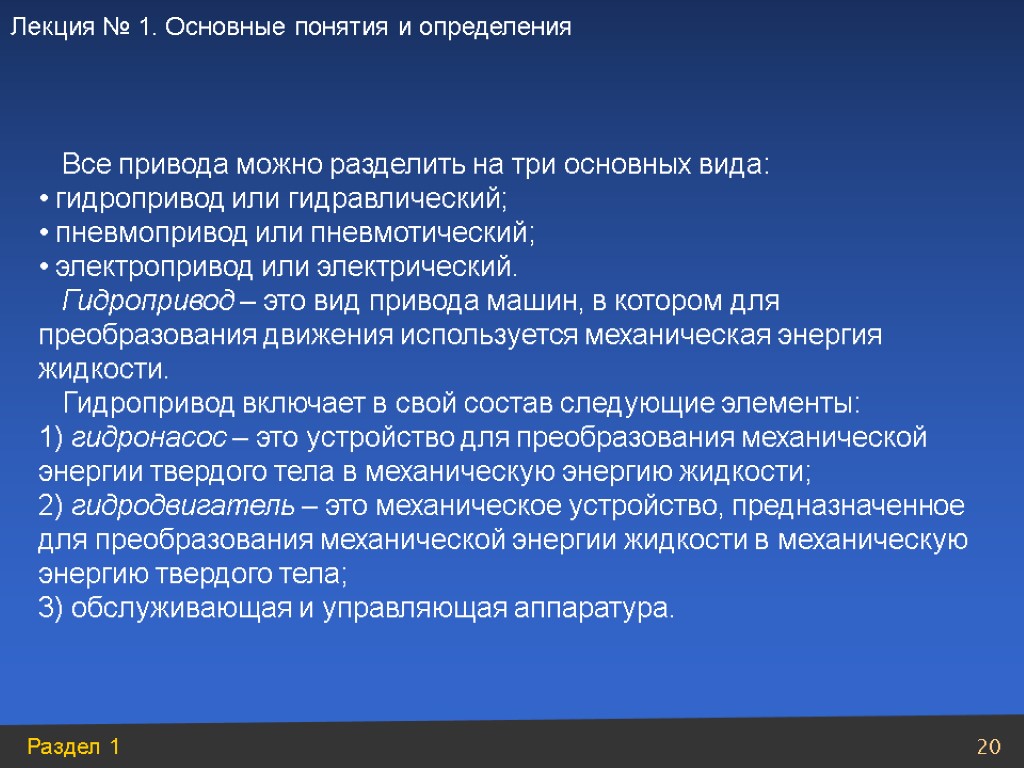 Лекция № 1. Основные понятия и определения

Все привода можно разделить на три основных вида:
• гидропривод или гидравлический;
• пневмопривод или пневмотический;
• электропривод или электрический.

Гидропривод – это вид привода машин, в котором для преобразования движения используется механическая энергия жидкости.

Гидропривод включает в свой состав следующие элементы:
1) гидронасос – это устройство для преобразования механической энергии твердого тела в механическую энергию жидкости;
2) гидродвигатель – это механическое устройство, предназначенное для преобразования механической энергии жидкости в механическую энергию твердого тела;
3) обслуживающая и управляющая аппаратура.

Раздел 1

20